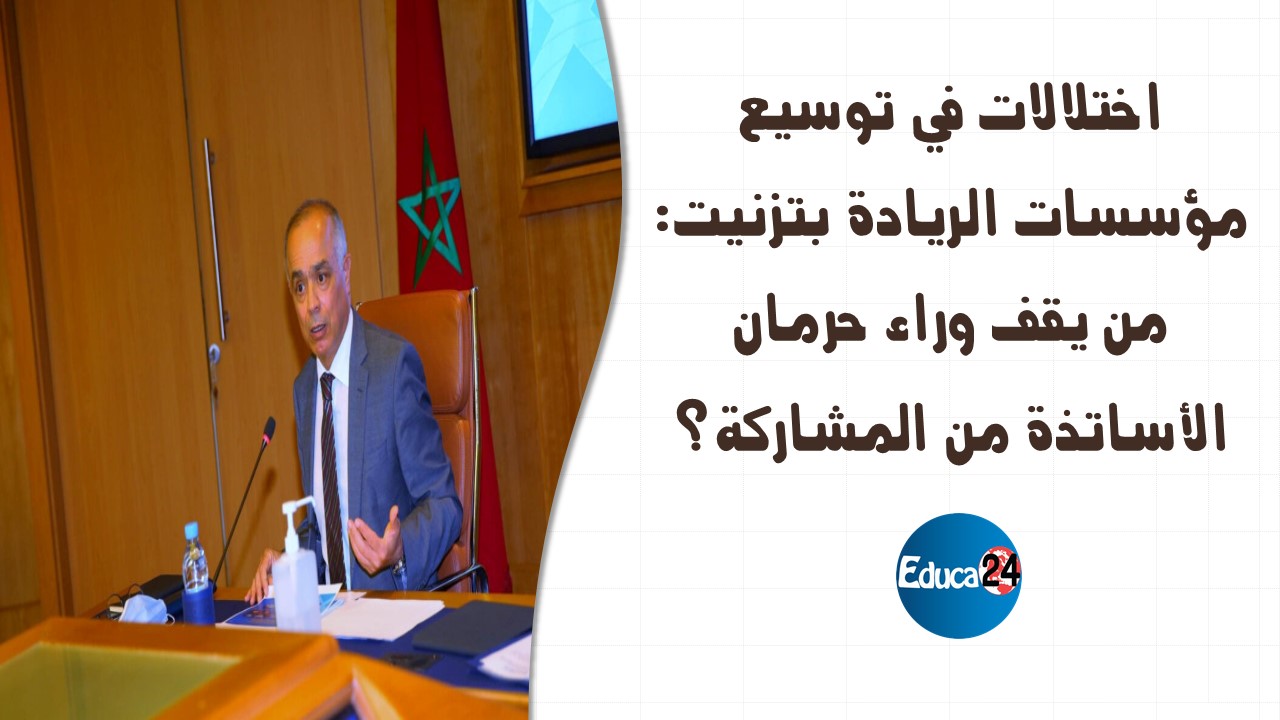 اختلالات في توسيع مؤسسات الريادة بتزنيت: من يقف وراء حرمان الأساتذة من المشاركة؟

Educa24